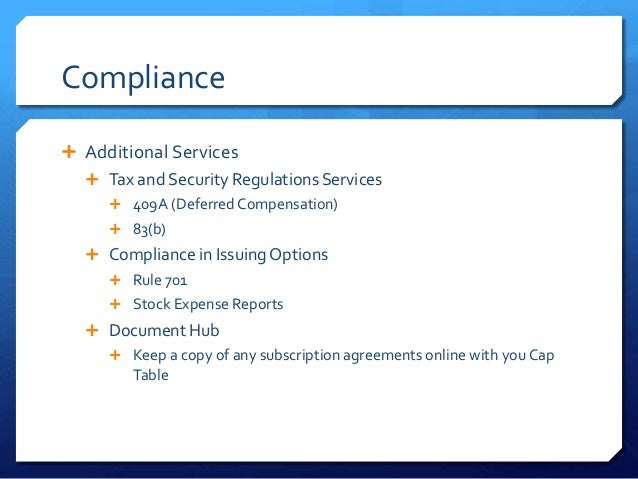 Compliance

+ Additional Services
  + Tax and Security Regulations Services
    + 409A (Deferred Compensation)
    + 83(b)
  + Compliance in Issuing Options
    + Rule 701
    + Stock Expense Reports
  + Document Hub
    + Keep a copy of any subscription agreements online with you Cap Table